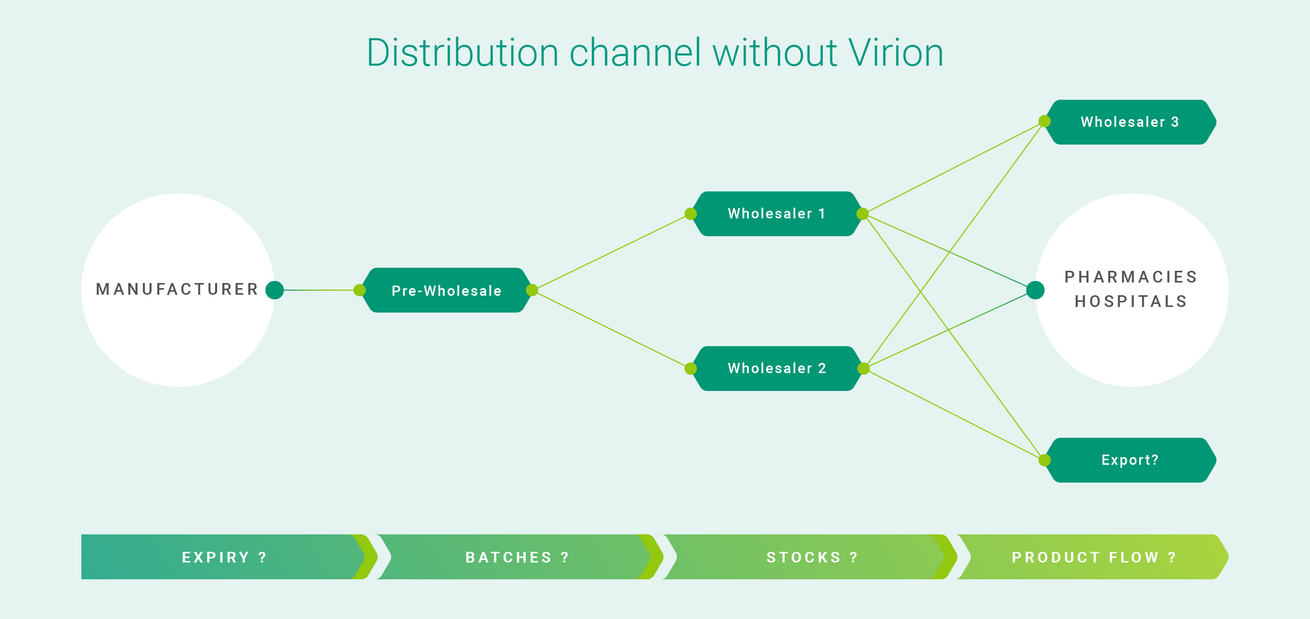 Distribution channel without Virion

MANUFACTURER

Pre-Wholesale

Wholesaler 1

Wholesaler 2

Wholesaler 3

PHARMACIES
HOSPITALS

Export?

EXPIRY ?

BATCHES ?

STOCKS ?

PRODUCT FLOW ?